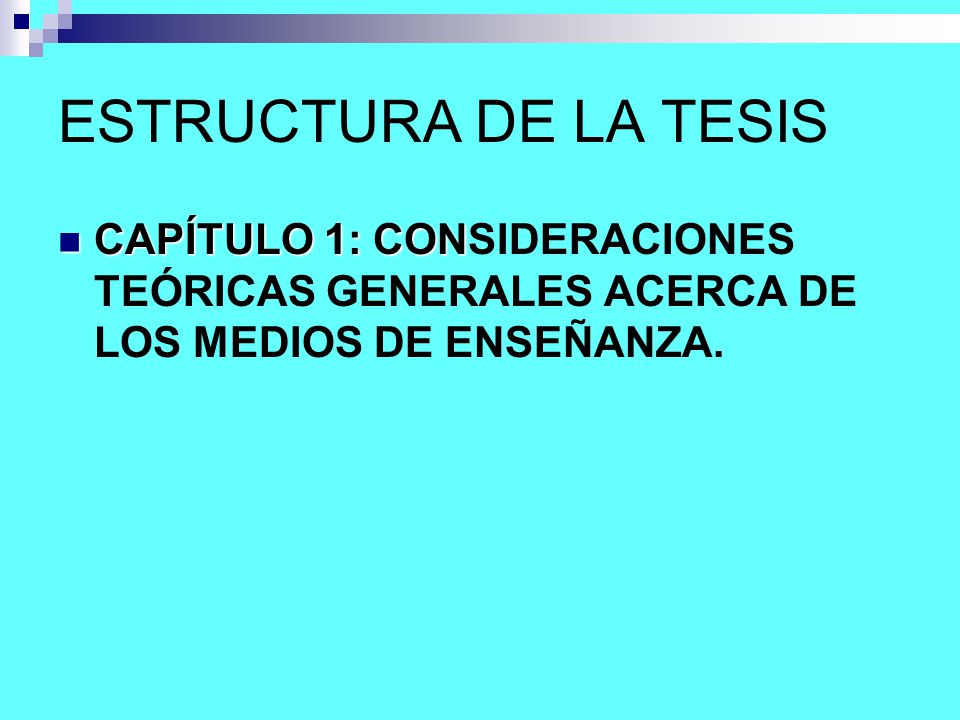 ESTRUCTURA DE LA TESIS

CAPÍTULO 1: CONSIDERACIONES TEÓRICAS GENERALES ACERCA DE LOS MEDIOS DE ENSEÑANZA.